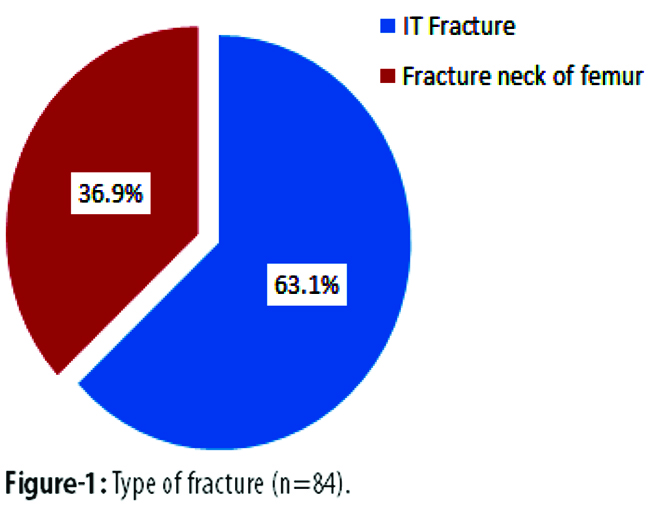 IT Fracture
Fracture neck of femur

36.9%

63.1%

Figure-1: Type of fracture (n=84).